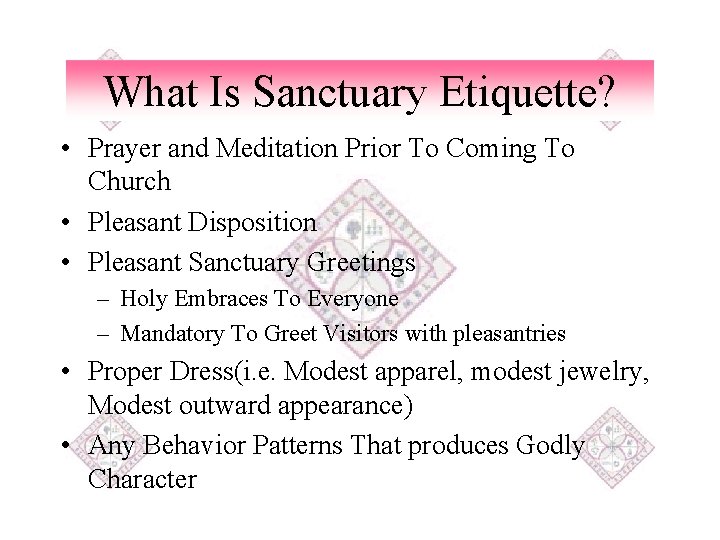 What Is Sanctuary Etiquette?

• Prayer and Meditation Prior To Coming To Church
• Pleasant Disposition
• Pleasant Sanctuary Greetings
  – Holy Embraces To Everyone
  – Mandatory To Greet Visitors with pleasantries
• Proper Dress(i.e. Modest apparel, modest jewelry, Modest outward appearance)
• Any Behavior Patterns That produces Godly Character